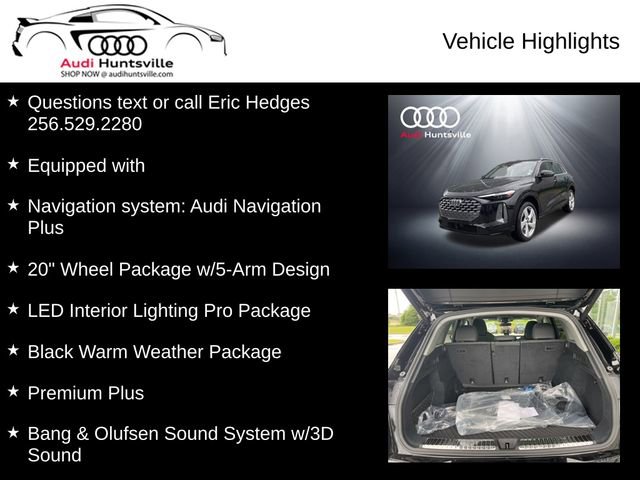 Audi Huntsville
SHOP NOW @ audihuntsville.com

Vehicle Highlights

★ Questions text or call Eric Hedges 256.529.2280

★ Equipped with

★ Navigation system: Audi Navigation Plus

★ 20" Wheel Package w/5-Arm Design

★ LED Interior Lighting Pro Package

★ Black Warm Weather Package

★ Premium Plus

★ Bang & Olufsen Sound System w/3D Sound

Audi Huntsville